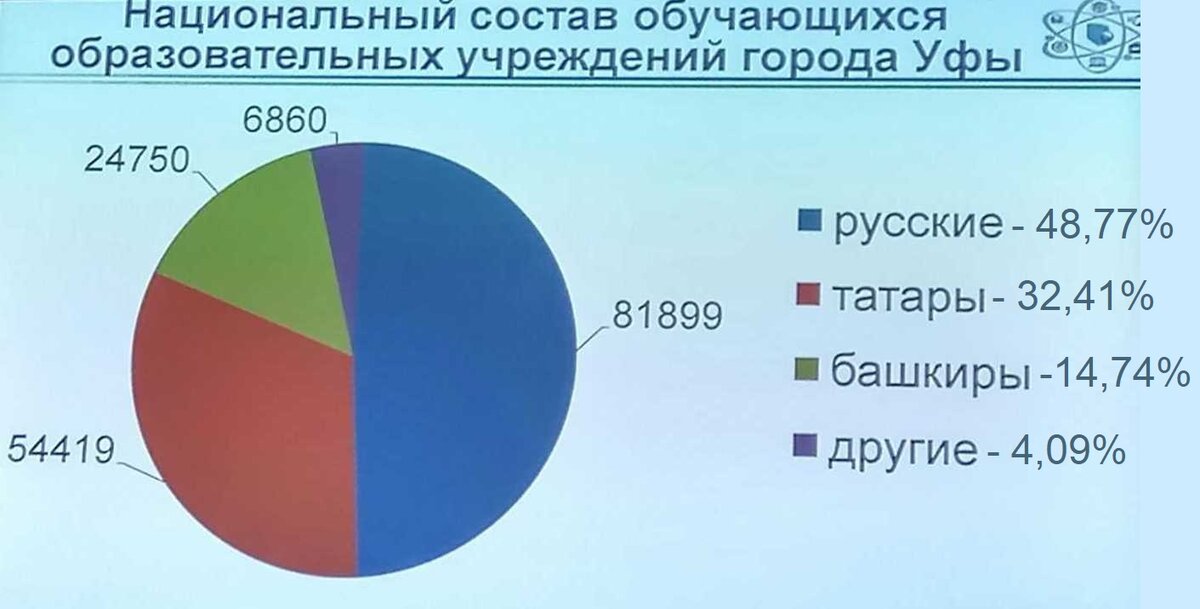 Национальный состав обучающихся образовательных учреждений города Уфы

6860
24750
81899
54419

русские - 48,77%
татары - 32,41%
башкиры -14,74%
другие - 4,09%